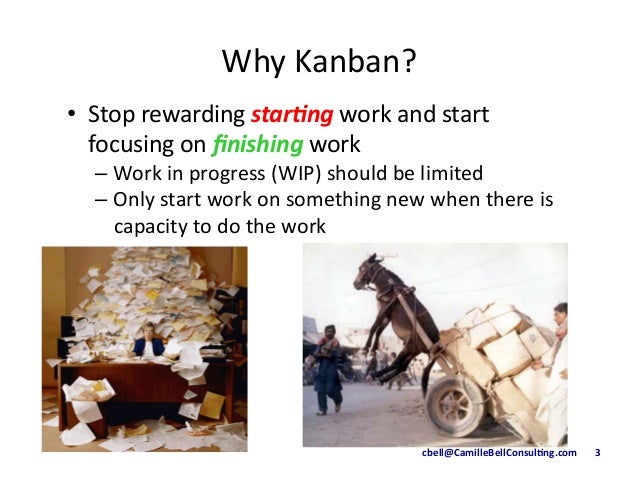 Why Kanban?

• Stop rewarding starting work and start focusing on finishing work
– Work in progress (WIP) should be limited
– Only start work on something new when there is capacity to do the work

cbell@CamilleBellConsulting.com 3